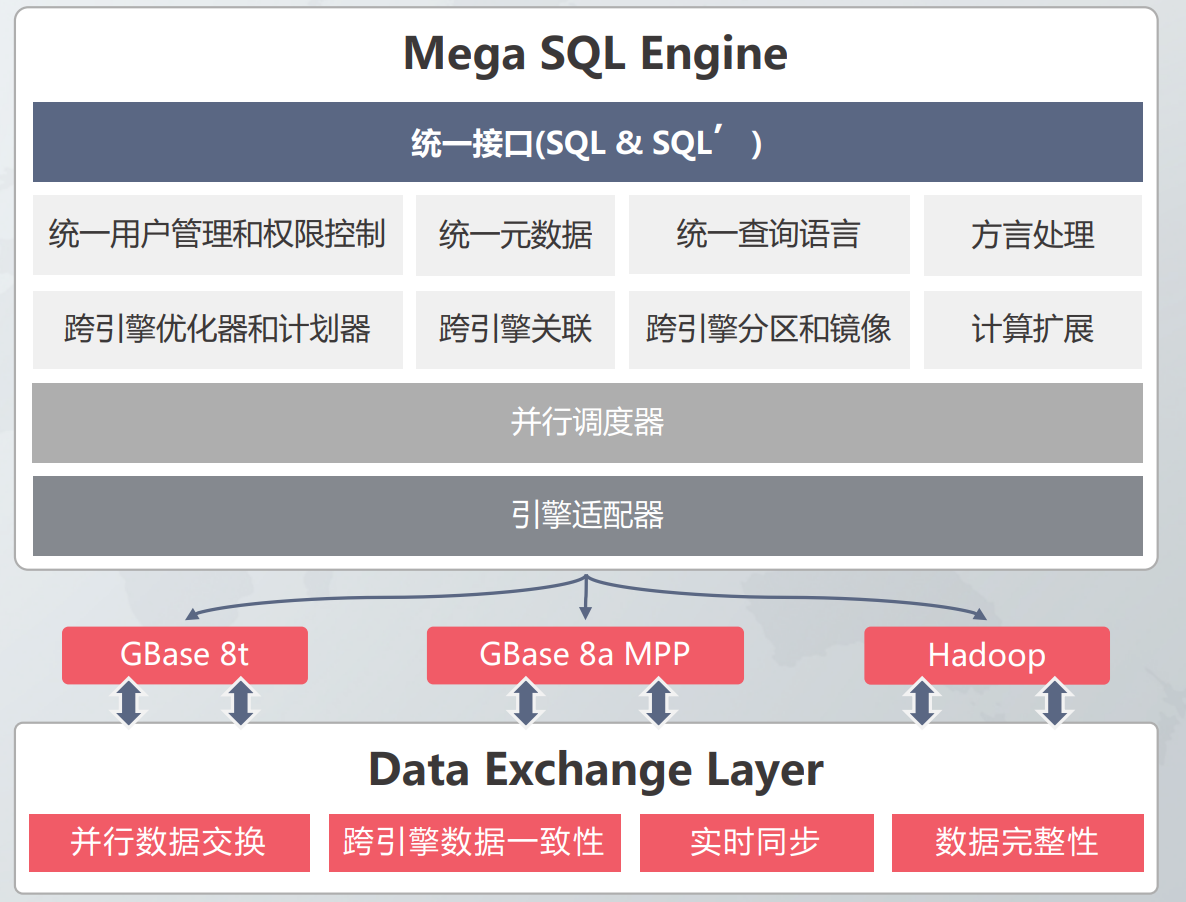 Mega SQL Engine

统一接口(SQL & SQL’)

统一用户管理和权限控制

统一元数据

统一查询语言

方言处理

跨引擎优化器和计划器

跨引擎关联

跨引擎分区和镜像

计算扩展

并行调度器

引擎适配器

GBase 8t

GBase 8a MPP

Hadoop

Data Exchange Layer

并行数据交换

跨引擎数据一致性

实时同步

数据完整性